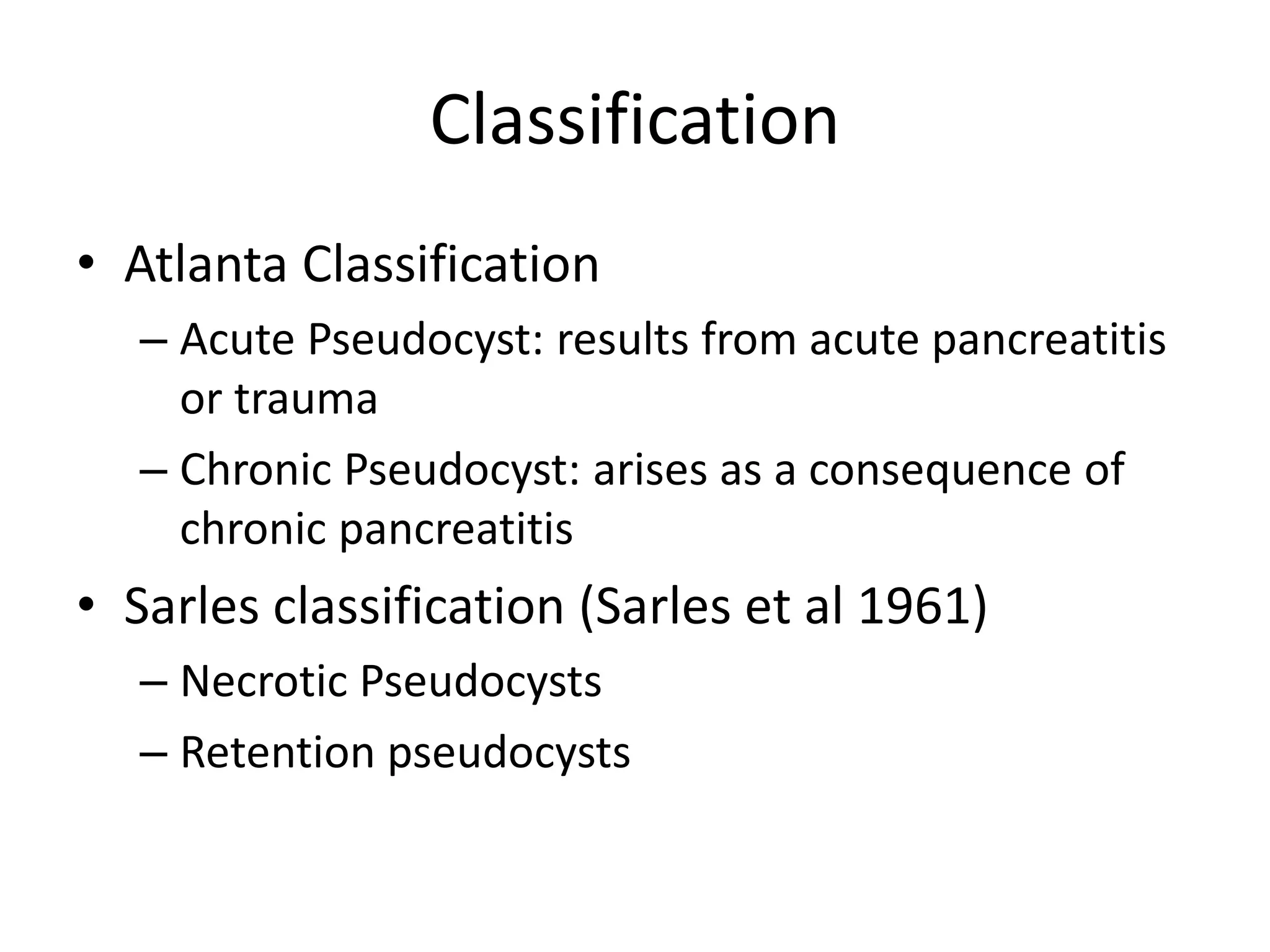 Classification

• Atlanta Classification
– Acute Pseudocyst: results from acute pancreatitis or trauma
– Chronic Pseudocyst: arises as a consequence of chronic pancreatitis
• Sarles classification (Sarles et al 1961)
– Necrotic Pseudocysts
– Retention pseudocysts